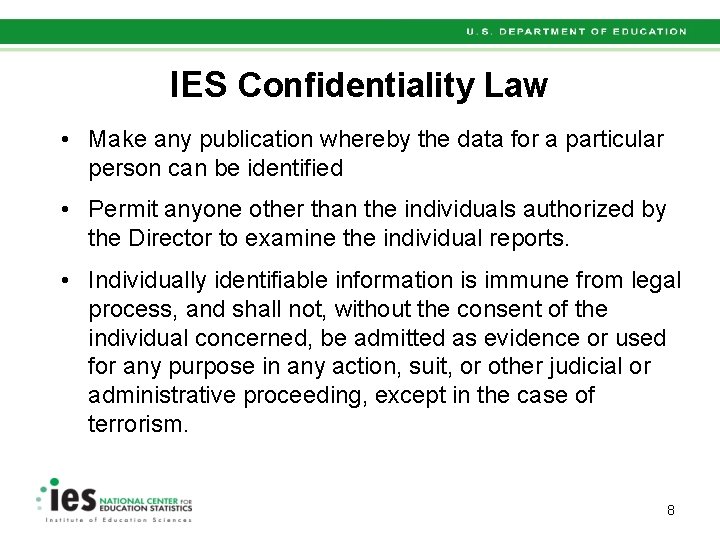 U.S. DEPARTMENT OF EDUCATION

IES Confidentiality Law

• Make any publication whereby the data for a particular person can be identified

• Permit anyone other than the individuals authorized by the Director to examine the individual reports.

• Individually identifiable information is immune from legal process, and shall not, without the consent of the individual concerned, be admitted as evidence or used for any purpose in any action, suit, or other judicial or administrative proceeding, except in the case of terrorism.

ies NATIONAL CENTER FOR EDUCATION STATISTICS
Institute of Education Sciences

8